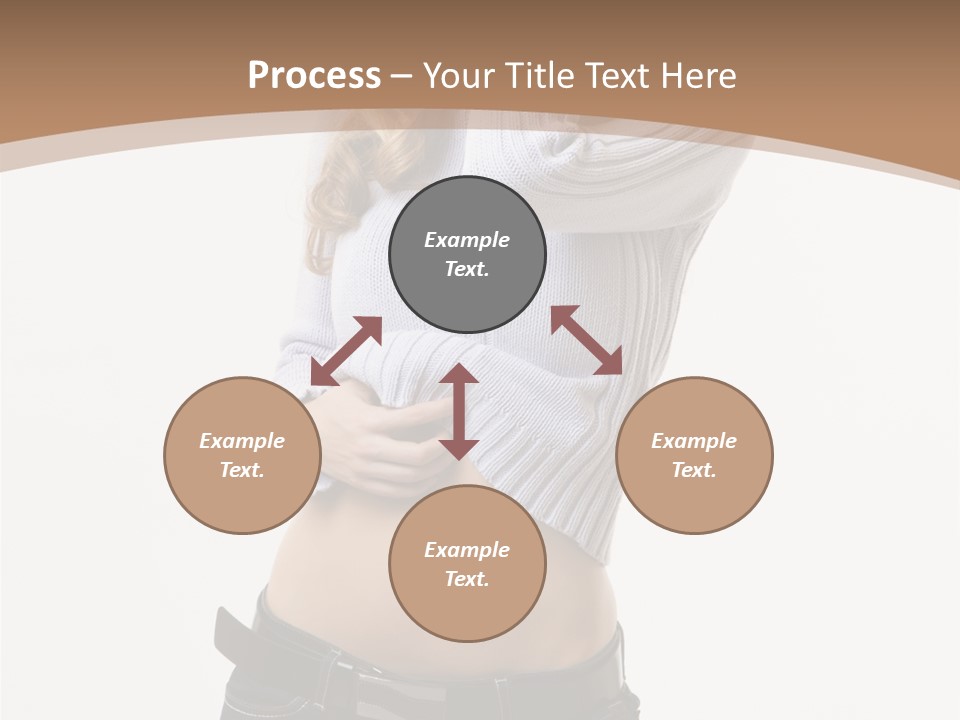 Process – Your Title Text Here

Example Text.

Example Text.

Example Text.

Example Text.